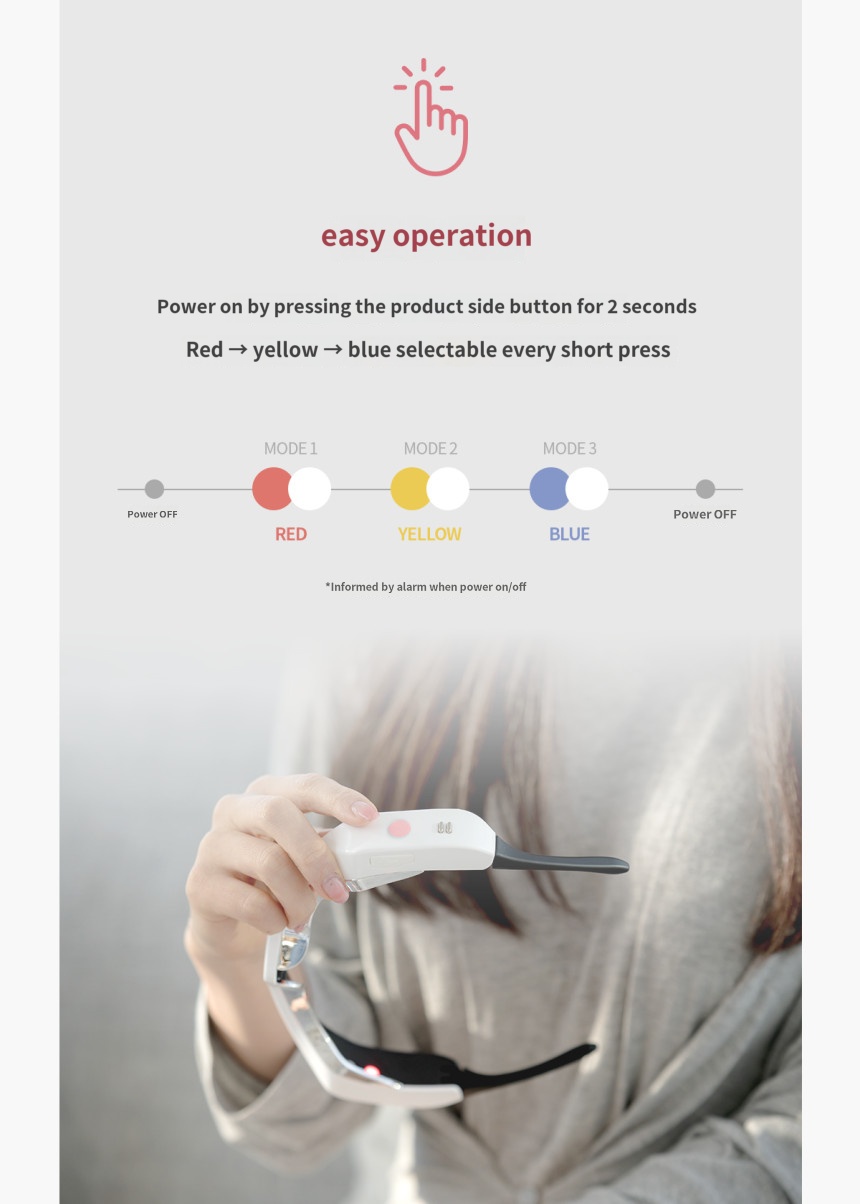 easy operation

Power on by pressing the product side button for 2 seconds

Red → yellow → blue selectable every short press

MODE 1 MODE 2 MODE 3

Power OFF RED YELLOW BLUE Power OFF

*Informed by alarm when power on/off